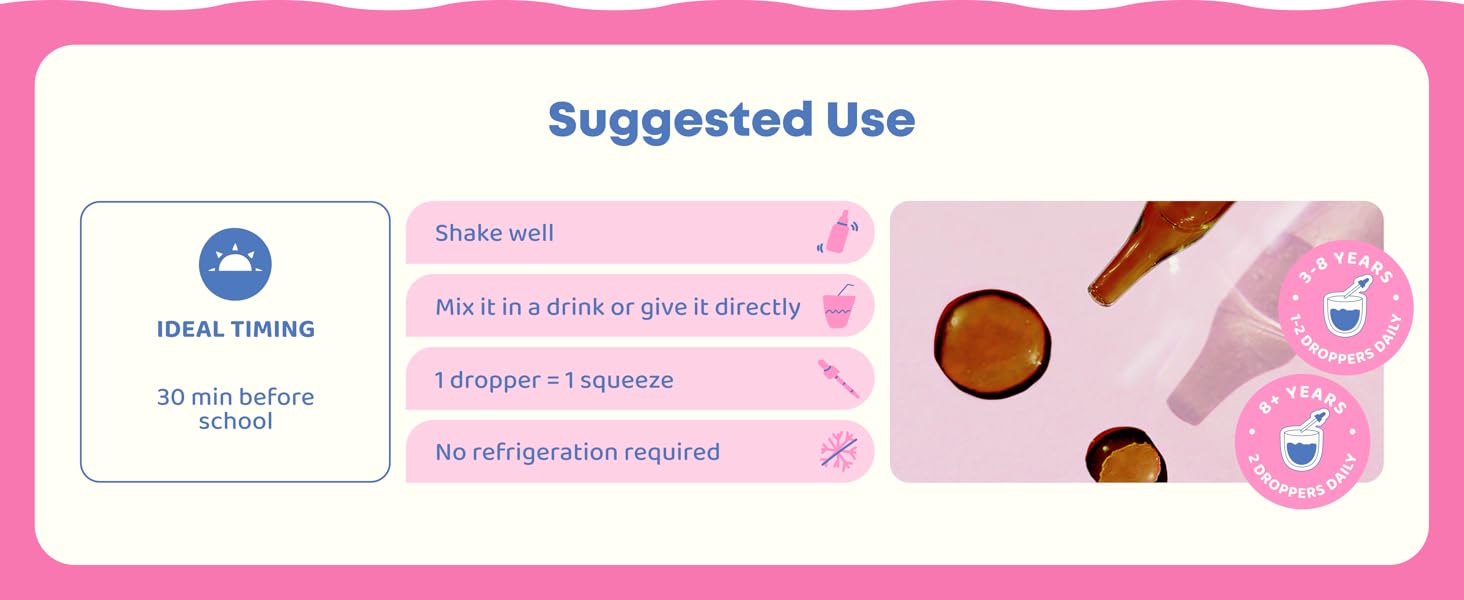 Suggested Use

IDEAL TIMING

30 min before school

Shake well

Mix it in a drink or give it directly

1 dropper = 1 squeeze

No refrigeration required

3-8 YEARS
1-2 DROPPERS DAILY

8+ YEARS
2 DROPPERS DAILY